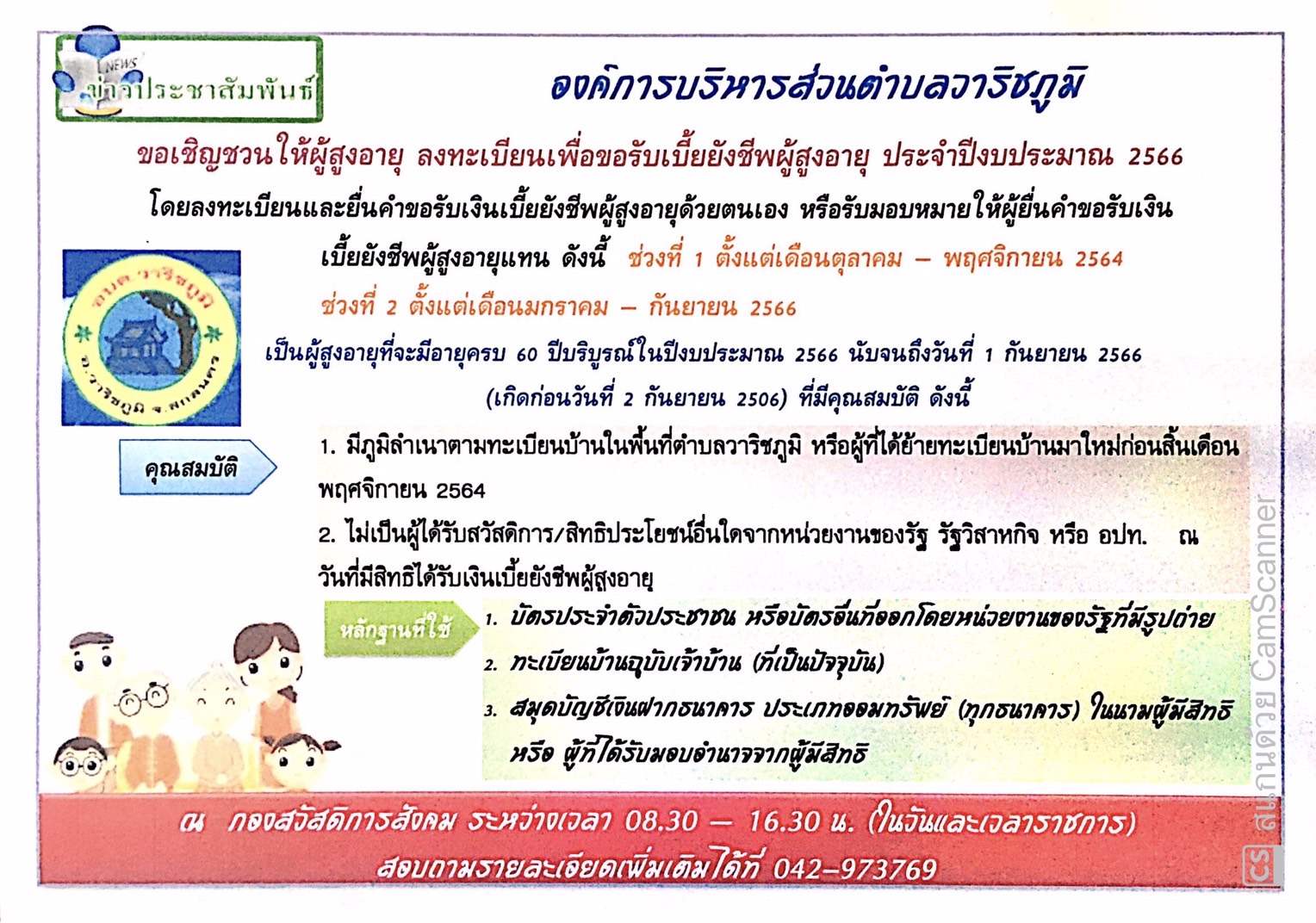 NEWS
ข่าวประชาสัมพันธ์

องค์การบริหารส่วนตำบลวาริชภูมิ

ขอเชิญชวนให้ผู้สูงอายุ ลงทะเบียนเพื่อขอรับเบี้ยยังชีพผู้สูงอายุ ประจำปีงบประมาณ 2566

โดยลงทะเบียนและยื่นคำขอรับเงินเบี้ยยังชีพผู้สูงอายุด้วยตนเอง หรือรับมอบหมายให้ผู้ยื่นคำขอรับเงินเบี้ยยังชีพผู้สูงอายุแทน ดังนี้ ช่วงที่ 1 ตั้งแต่เดือนตุลาคม – พฤศจิกายน 2564

ช่วงที่ 2 ตั้งแต่เดือนมกราคม – กันยายน 2566

อบต.วาริชภูมิ
อ.วาริชภูมิ จ.สกลนคร

เป็นผู้สูงอายุที่จะมีอายุครบ 60 ปีบริบูรณ์ในปีงบประมาณ 2566 นับจนถึงวันที่ 1 กันยายน 2566

(เกิดก่อนวันที่ 2 กันยายน 2506) ที่มีคุณสมบัติ ดังนี้

คุณสมบัติ

1. มีภูมิลำเนาตามทะเบียนบ้านในพื้นที่ตำบลวาริชภูมิ หรือผู้ที่ได้ย้ายทะเบียนบ้านมาใหม่ก่อนสิ้นเดือนพฤศจิกายน 2564

2. ไม่เป็นผู้ได้รับสวัสดิการ/สิทธิประโยชน์อื่นใดจากหน่วยงานของรัฐ รัฐวิสาหกิจ หรือ อปท. ณ วันที่มีสิทธิได้รับเงินเบี้ยยังชีพผู้สูงอายุ

หลักฐานที่ใช้

1. บัตรประจำตัวประชาชน หรือบัตรอื่นที่ออกโดยหน่วยงานของรัฐที่มีรูปถ่าย

2. ทะเบียนบ้านฉบับเจ้าบ้าน (ที่เป็นปัจจุบัน)

3. สมุดบัญชีเงินฝากธนาคาร ประเภทออมทรัพย์ (ทุกธนาคาร) ในนามผู้มีสิทธิ หรือ ผู้ที่ได้รับมอบอำนาจจากผู้มีสิทธิ

ณ กองสวัสดิการสังคม ระหว่างเวลา 08.30 – 16.30 น. (ในวันและเวลาราชการ)

สอบถามรายละเอียดเพิ่มเติมได้ที่ 042-973769

CS สแกนด้วย CamScanner